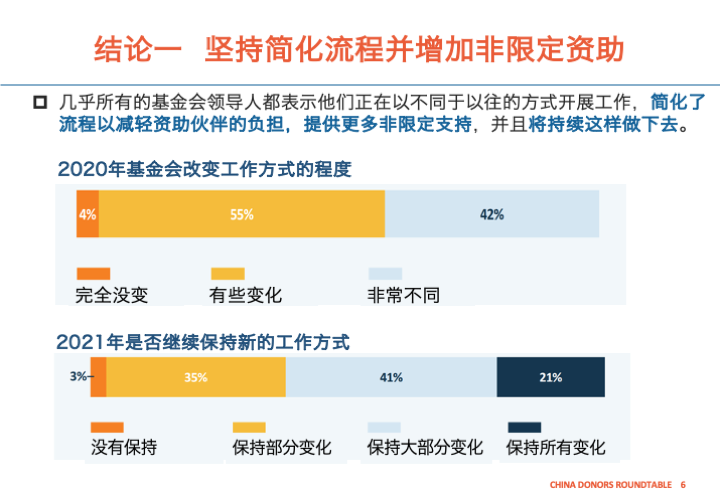 结论一 坚持简化流程并增加非限定资助

几乎所有的基金会领导人都表示他们正在以不同于以往的方式开展工作，简化了流程以减轻资助伙伴的负担，提供更多非限定支持，并且将持续这样做下去。

2020年基金会改变工作方式的程度

4%
55%
42%

完全没变
有些变化
非常不同

2021年是否继续保持新的工作方式

3%
35%
41%
21%

没有保持
保持部分变化
保持大部分变化
保持所有变化

CHINA DONORS ROUNDTABLE 6